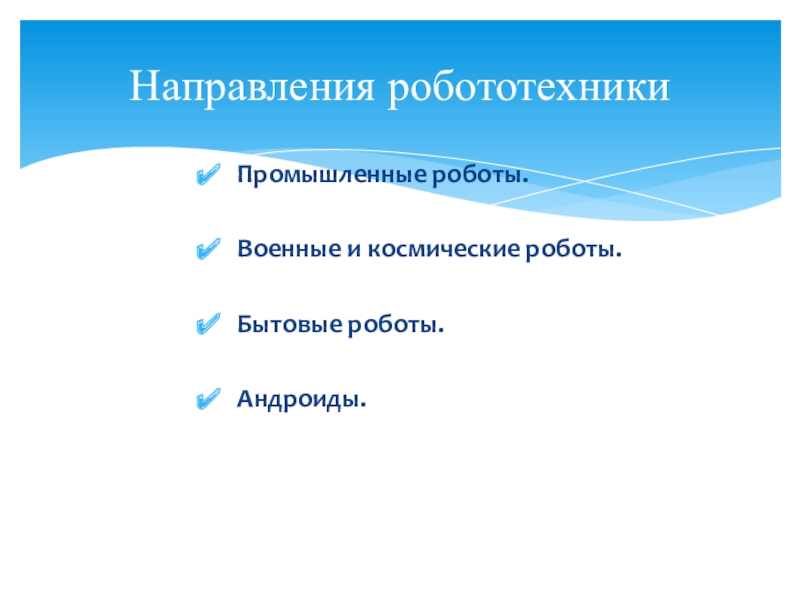 Направления робототехники

Промышленные роботы.

Военные и космические роботы.

Бытовые роботы.

Андроиды.